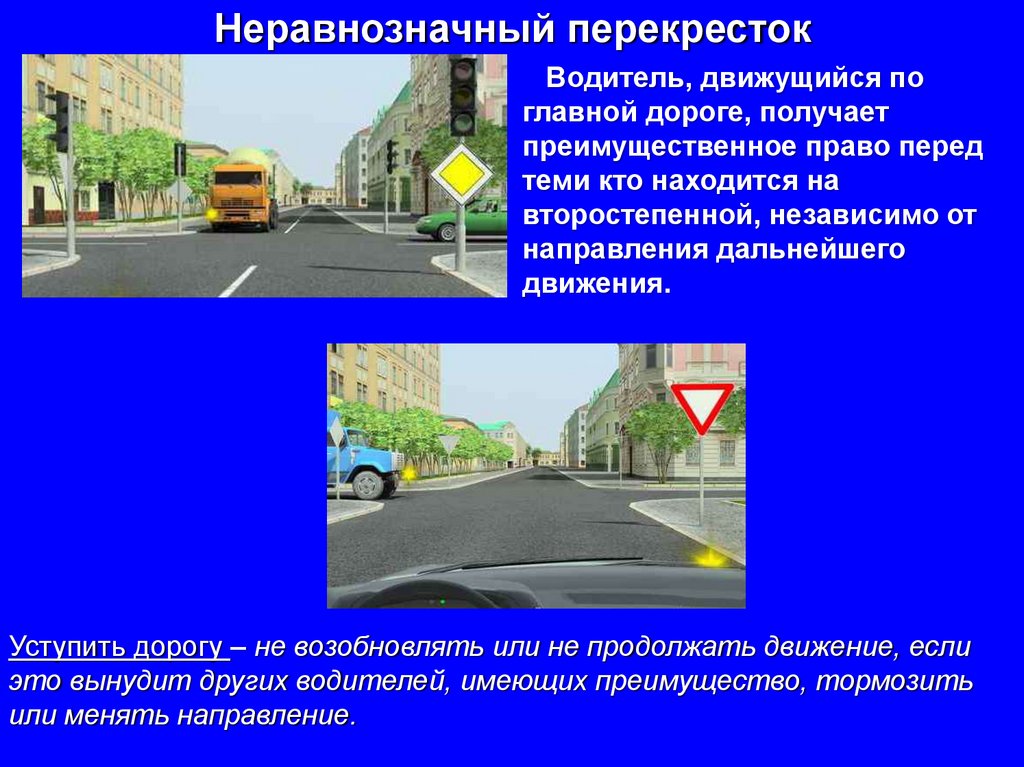 Неравнозначный перекресток

Водитель, движущийся по главной дороге, получает преимущественное право перед теми кто находится на второстепенной, независимо от направления дальнейшего движения.

Уступить дорогу – не возобновлять или не продолжать движение, если это вынудит других водителей, имеющих преимущество, тормозить или менять направление.